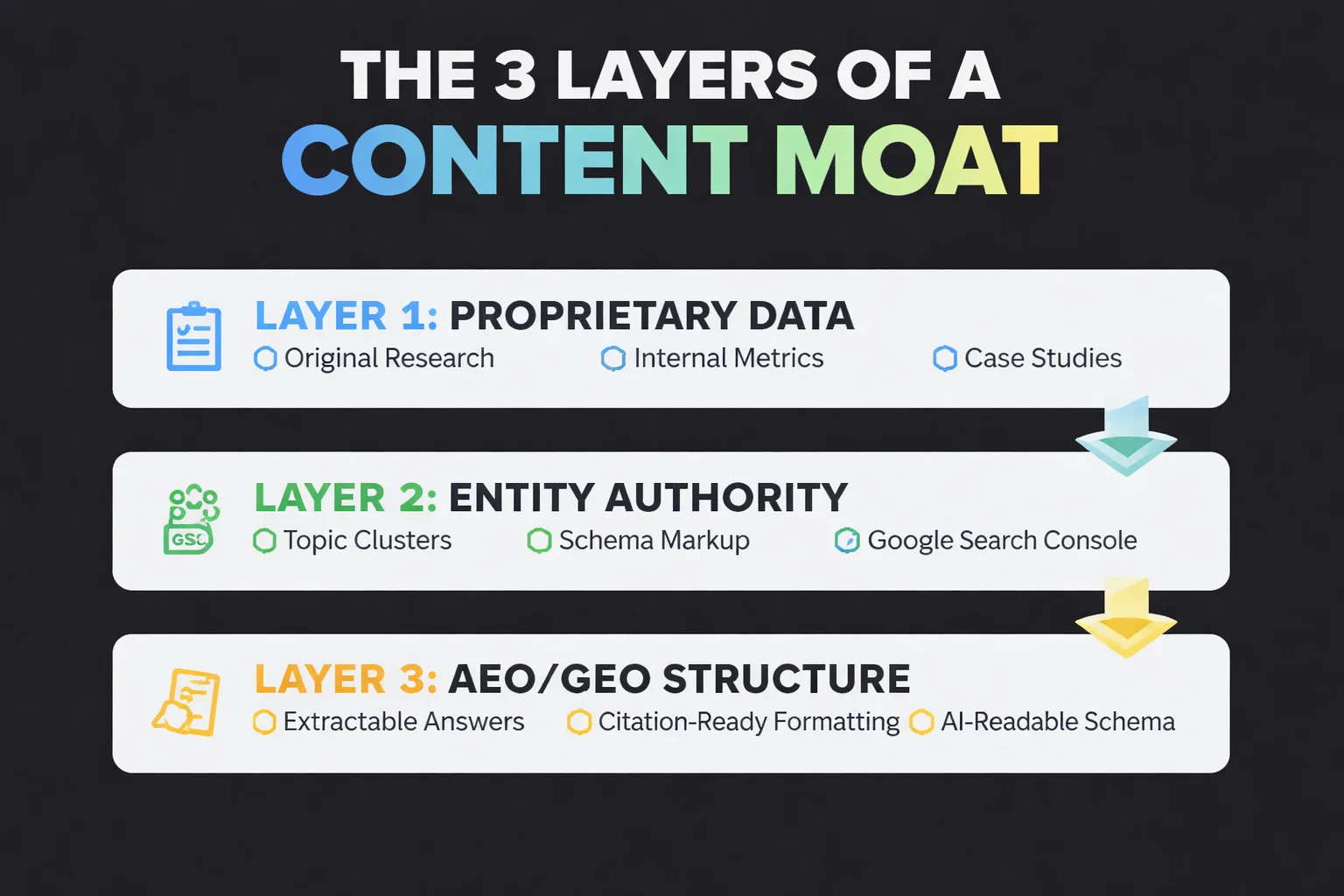 THE 3 LAYERS OF A
CONTENT MOAT

LAYER 1: PROPRIETARY DATA
Original Research
Internal Metrics
Case Studies

GSC
LAYER 2: ENTITY AUTHORITY
Topic Clusters
Schema Markup
Google Search Console

LAYER 3: AEO/GEO STRUCTURE
Extractable Answers
Citation-Ready Formatting
AI-Readable Schema